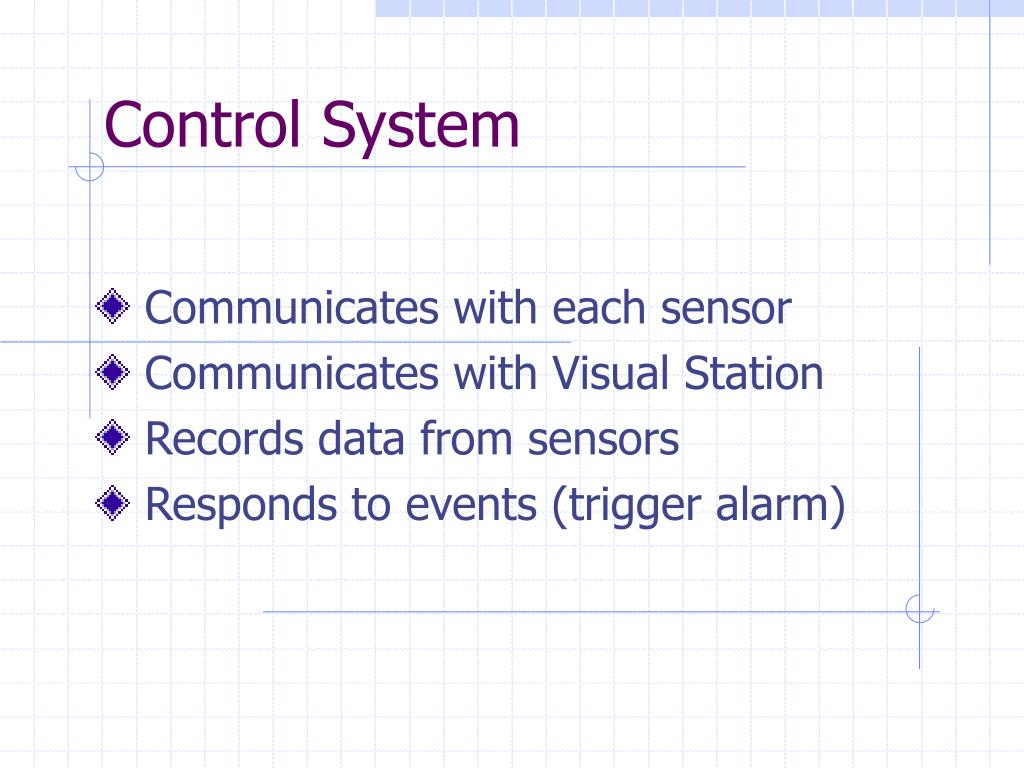 Control System

Communicates with each sensor
Communicates with Visual Station
Records data from sensors
Responds to events (trigger alarm)